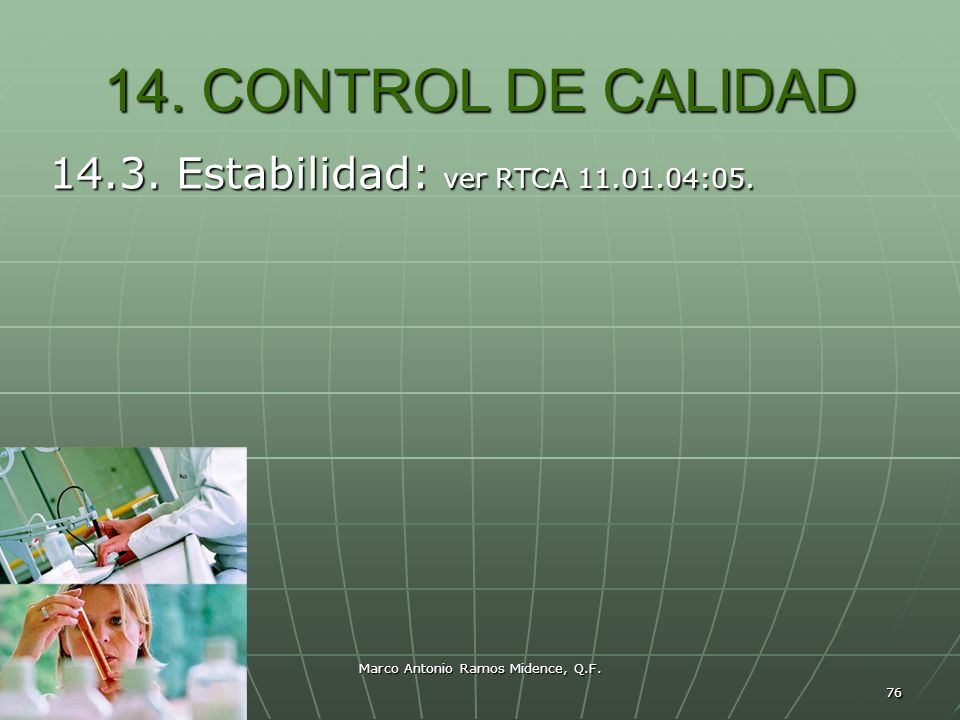 14. CONTROL DE CALIDAD

14.3. Estabilidad: ver RTCA 11.01.04:05.

Marco Antonio Ramos Midence, Q.F.

76